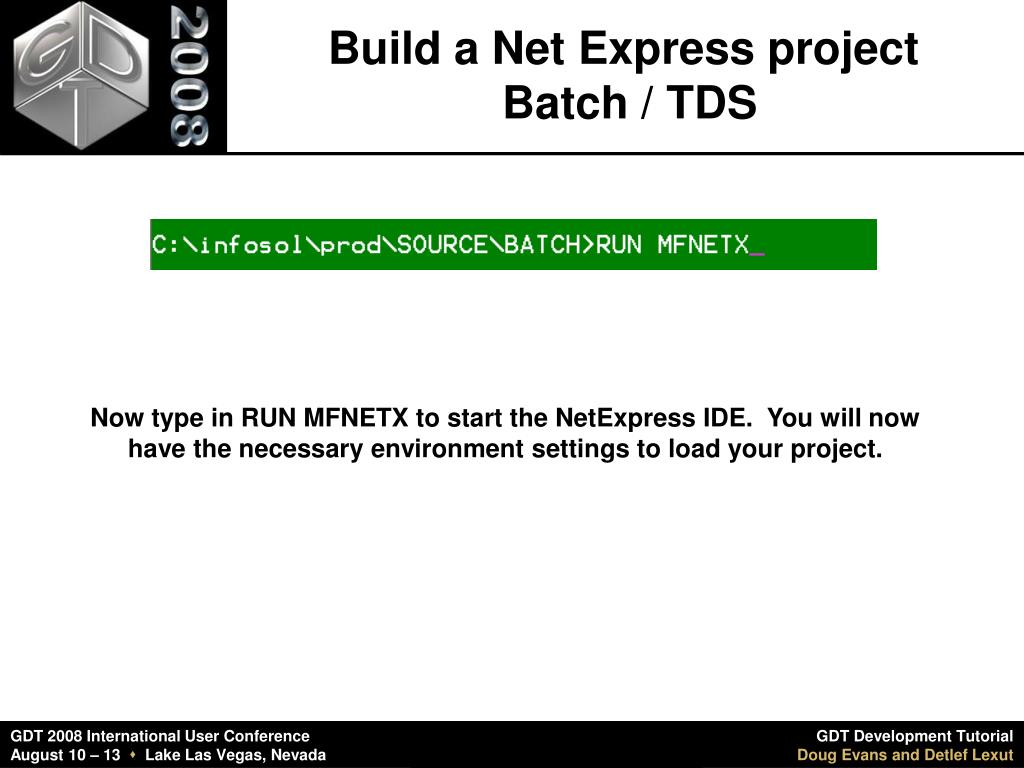 GDT 2008

Build a Net Express project
Batch / TDS

C:\infosol\prod\SOURCE\BATCH>RUN MFNETX_

Now type in RUN MFNETX to start the NetExpress IDE. You will now have the necessary environment settings to load your project.

GDT 2008 International User Conference
August 10 – 13 ♦ Lake Las Vegas, Nevada

GDT Development Tutorial
Doug Evans and Detlef Lexut